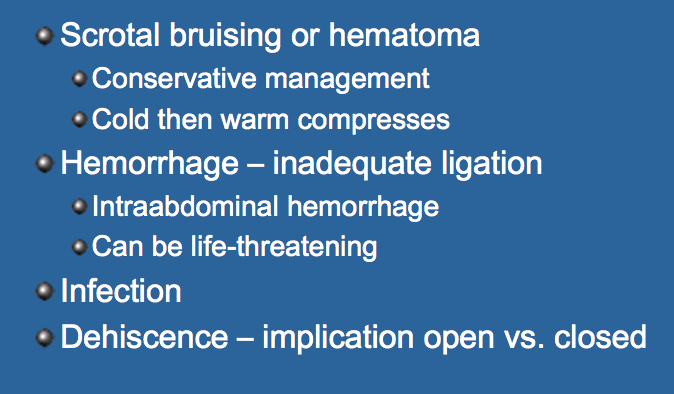 Scrotal bruising or hematoma
Conservative management
Cold then warm compresses
Hemorrhage – inadequate ligation
Intraabdominal hemorrhage
Can be life-threatening
Infection
Dehiscence – implication open vs. closed